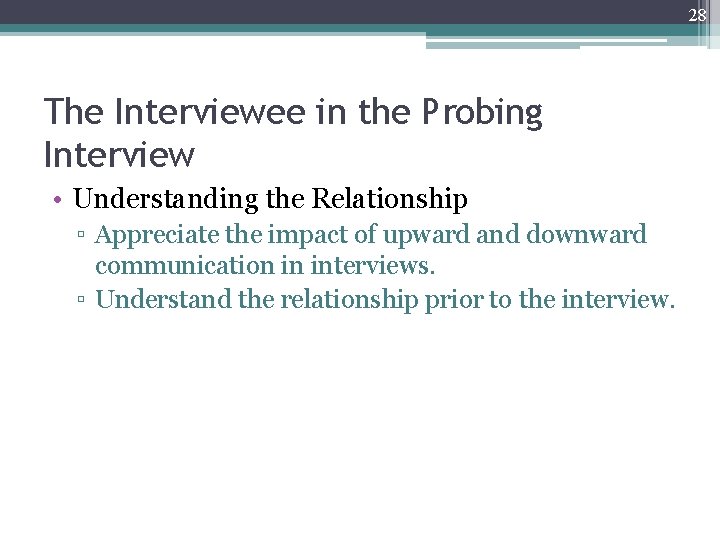 28

The Interviewee in the Probing Interview

• Understanding the Relationship
▫ Appreciate the impact of upward and downward communication in interviews.
▫ Understand the relationship prior to the interview.